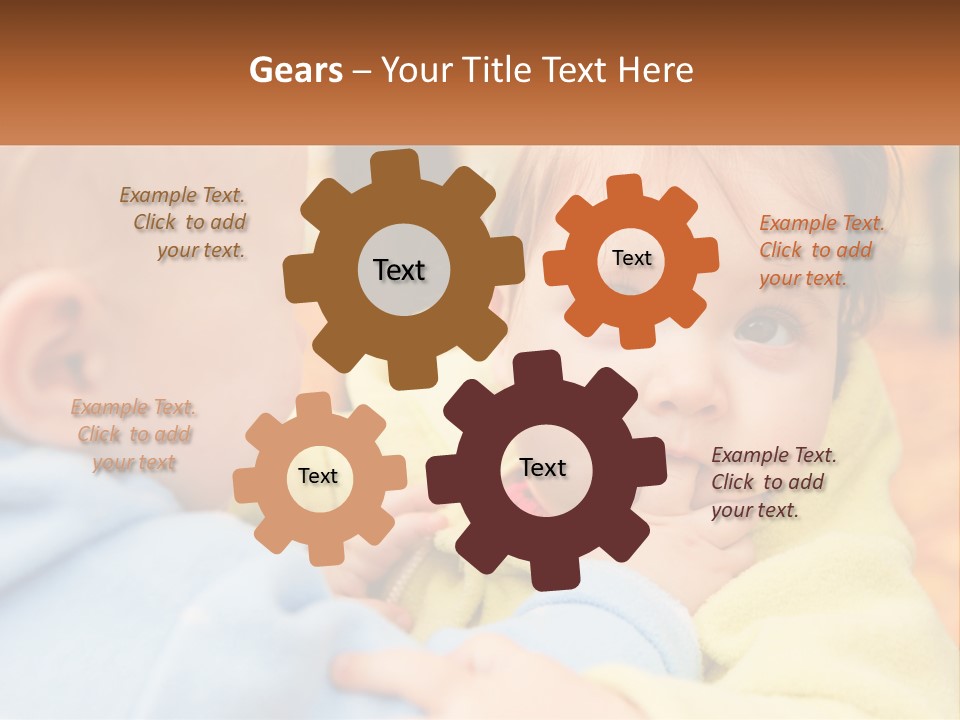 Gears – Your Title Text Here

Example Text. Click to add your text.

Text

Text

Example Text. Click to add your text.

Example Text. Click to add your text

Text

Text

Example Text. Click to add your text.